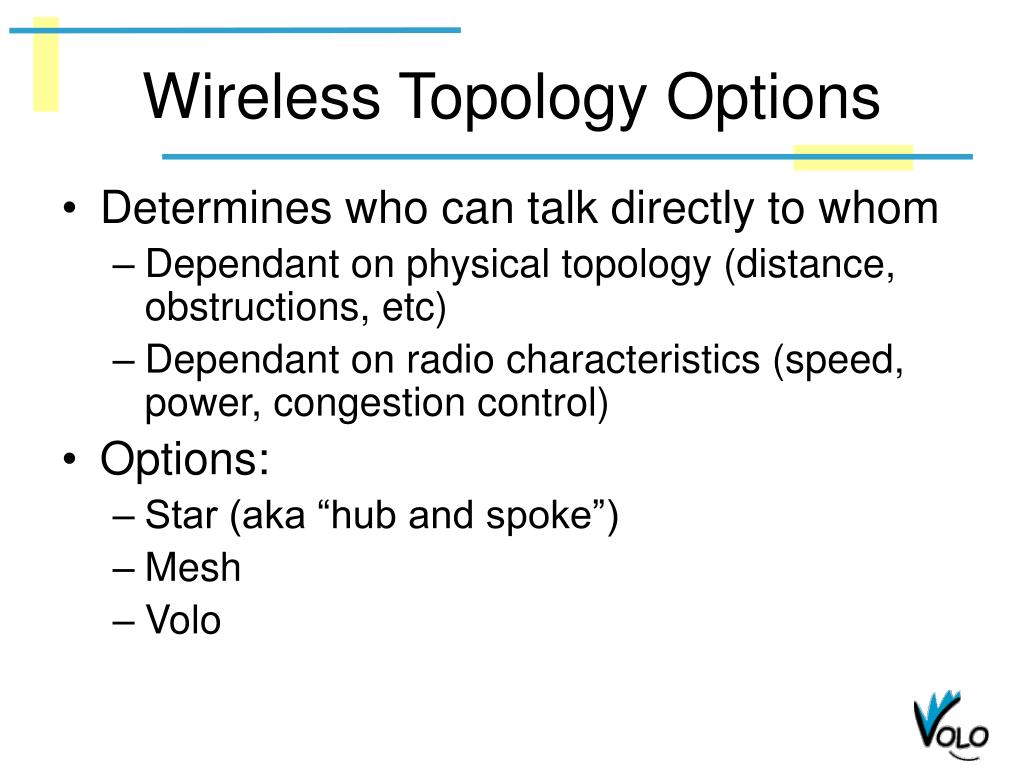 Wireless Topology Options

• Determines who can talk directly to whom
– Dependant on physical topology (distance, obstructions, etc)
– Dependant on radio characteristics (speed, power, congestion control)
• Options:
– Star (aka “hub and spoke”)
– Mesh
– Volo

VOLO